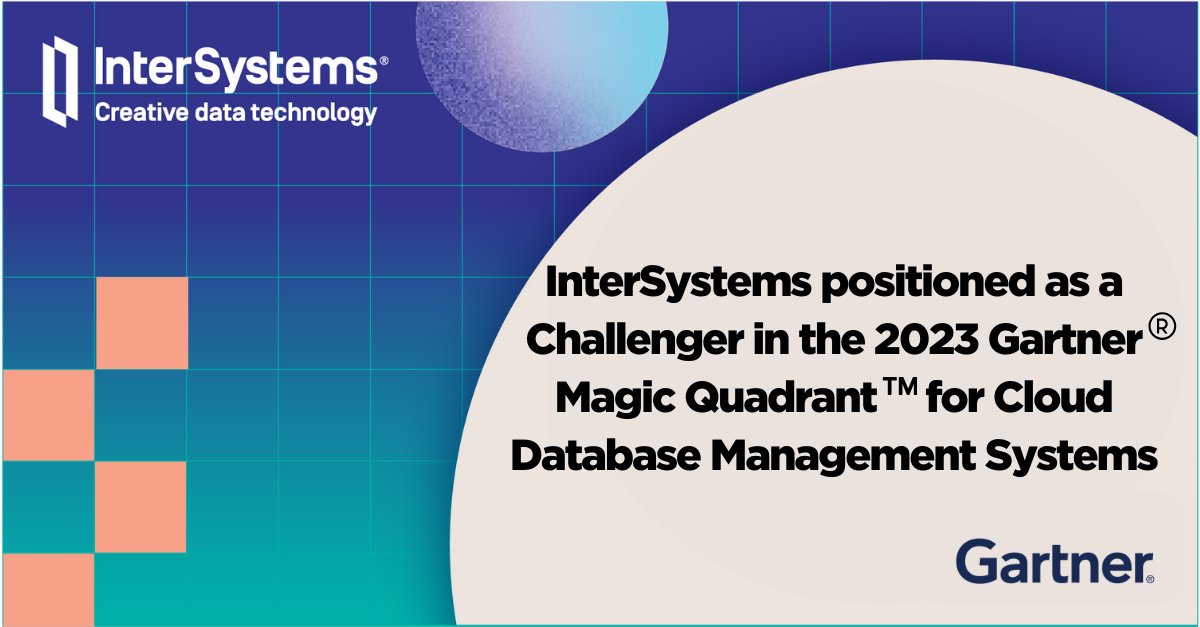 InterSystems®
Creative data technology

InterSystems positioned as a Challenger in the 2023 Gartner® Magic Quadrant™ for Cloud Database Management Systems

Gartner®